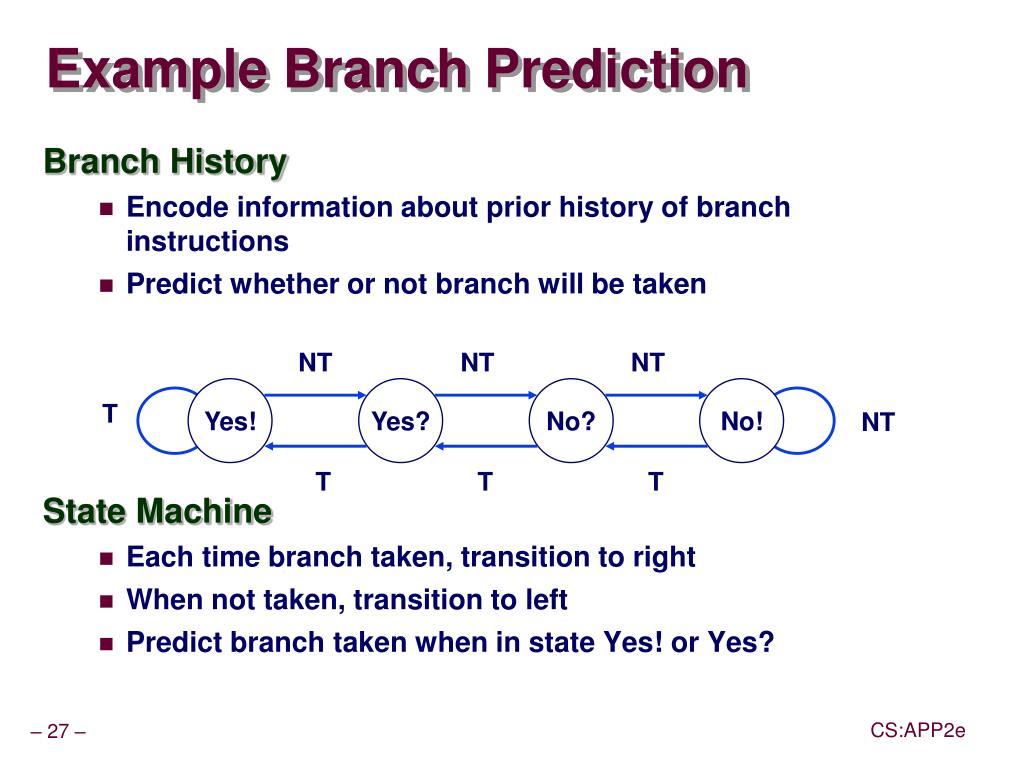 Example Branch Prediction

Branch History

Encode information about prior history of branch instructions

Predict whether or not branch will be taken

NT NT NT

T Yes! Yes? No? No! NT

T T T

State Machine

Each time branch taken, transition to right

When not taken, transition to left

Predict branch taken when in state Yes! or Yes?

– 27 –

CS:APP2e